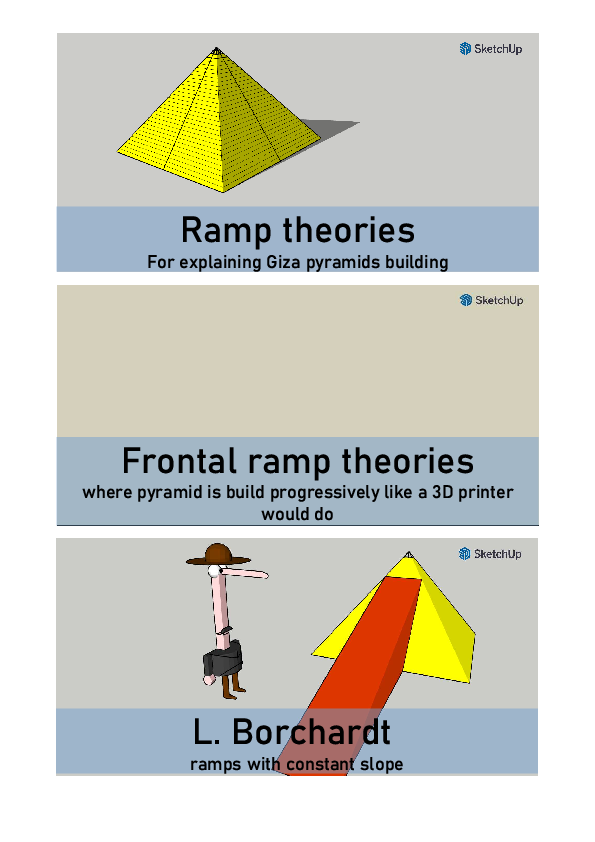 SketchUp

Ramp theories

For explaining Giza pyramids building

SketchUp

Frontal ramp theories

where pyramid is build progressively like a 3D printer would do

SketchUp

L. Borchardt

ramps with constant slope